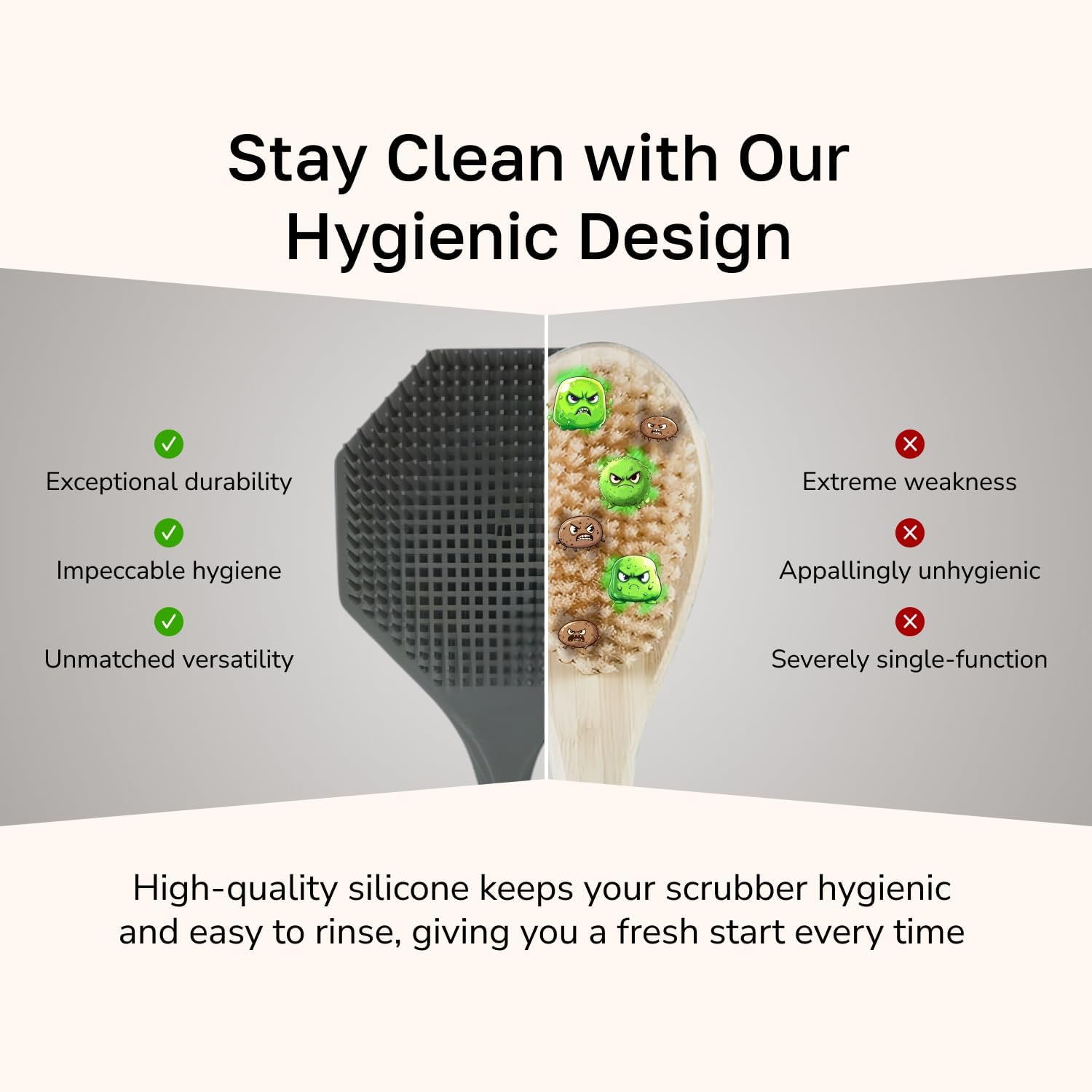 Stay Clean with Our Hygienic Design

Exceptional durability

Impeccable hygiene

Unmatched versatility

Extreme weakness

Appallingly unhygienic

Severely single-function

High-quality silicone keeps your scrubber hygienic and easy to rinse, giving you a fresh start every time